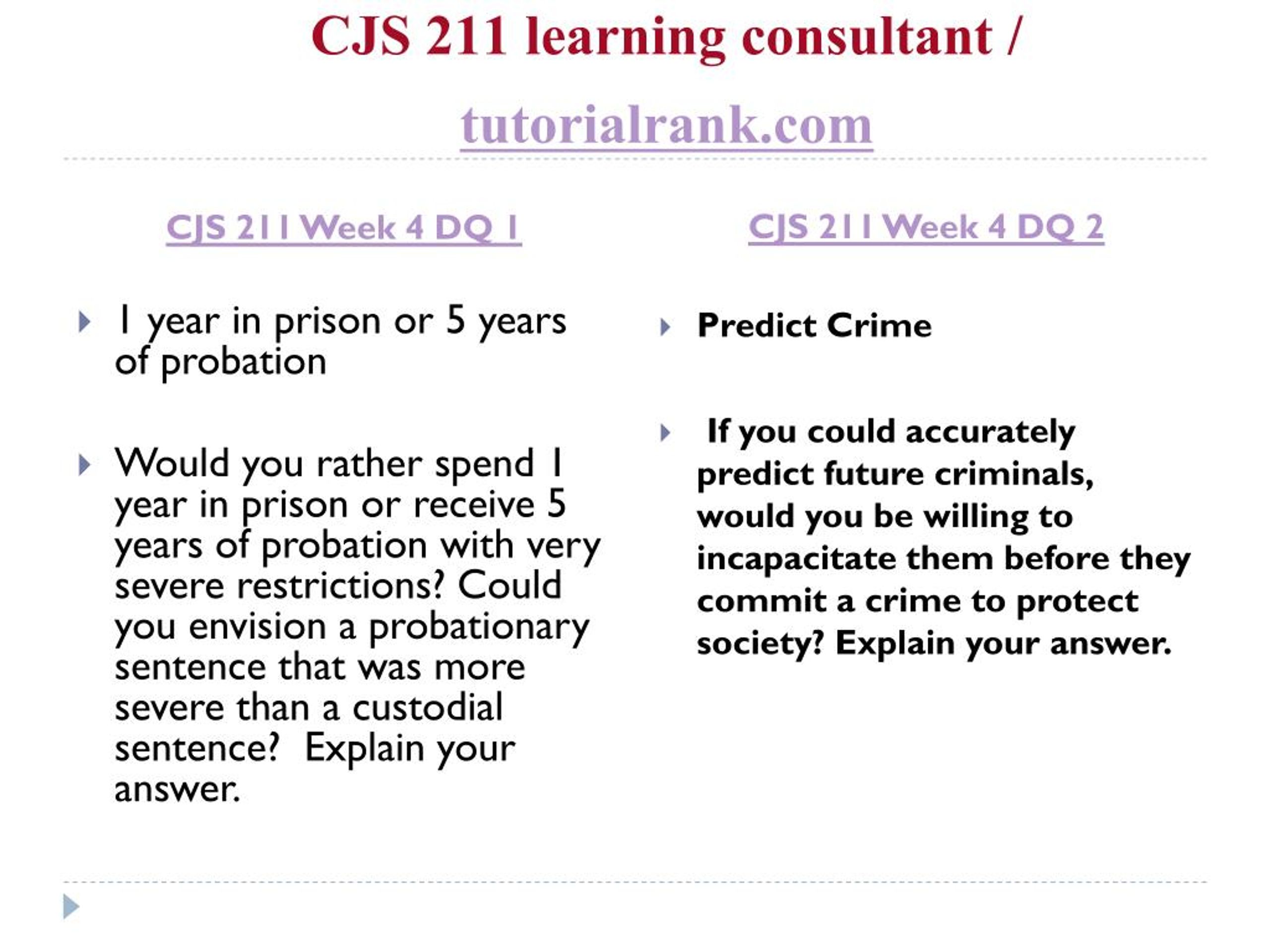 CJS 211 learning consultant /

tutorialrank.com

CJS 211 Week 4 DQ 1

1 year in prison or 5 years of probation

Would you rather spend 1 year in prison or receive 5 years of probation with very severe restrictions? Could you envision a probationary sentence that was more severe than a custodial sentence? Explain your answer.

CJS 211 Week 4 DQ 2

Predict Crime

If you could accurately predict future criminals, would you be willing to incapacitate them before they commit a crime to protect society? Explain your answer.